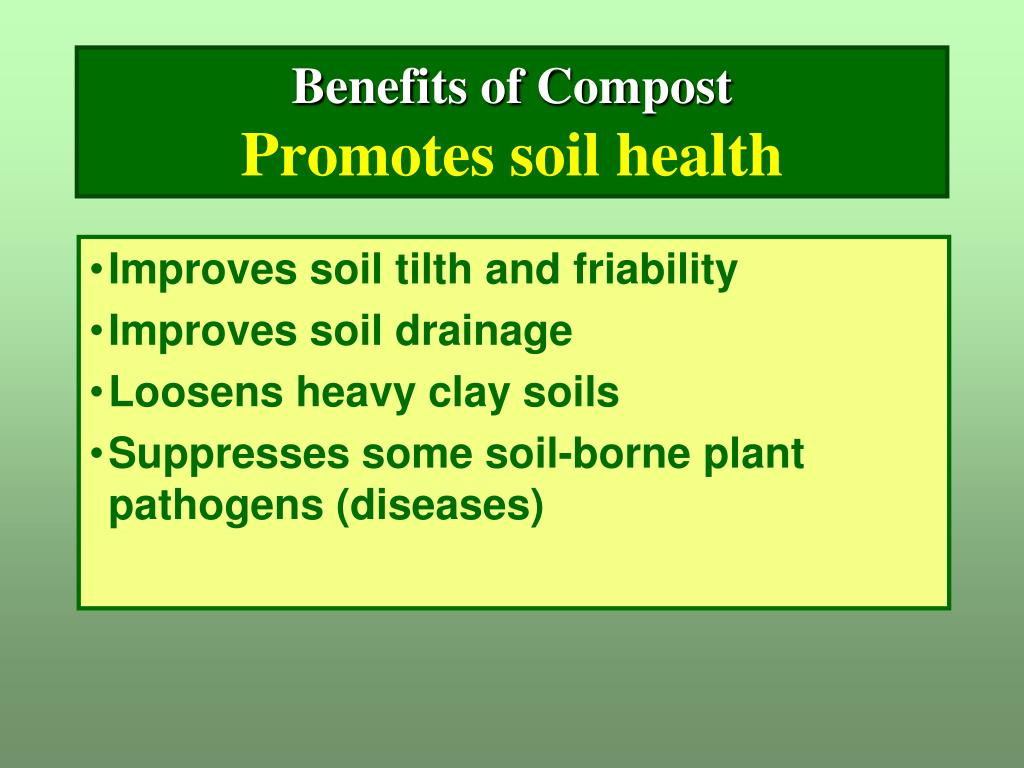 Benefits of Compost
Promotes soil health

• Improves soil tilth and friability
• Improves soil drainage
• Loosens heavy clay soils
• Suppresses some soil-borne plant pathogens (diseases)